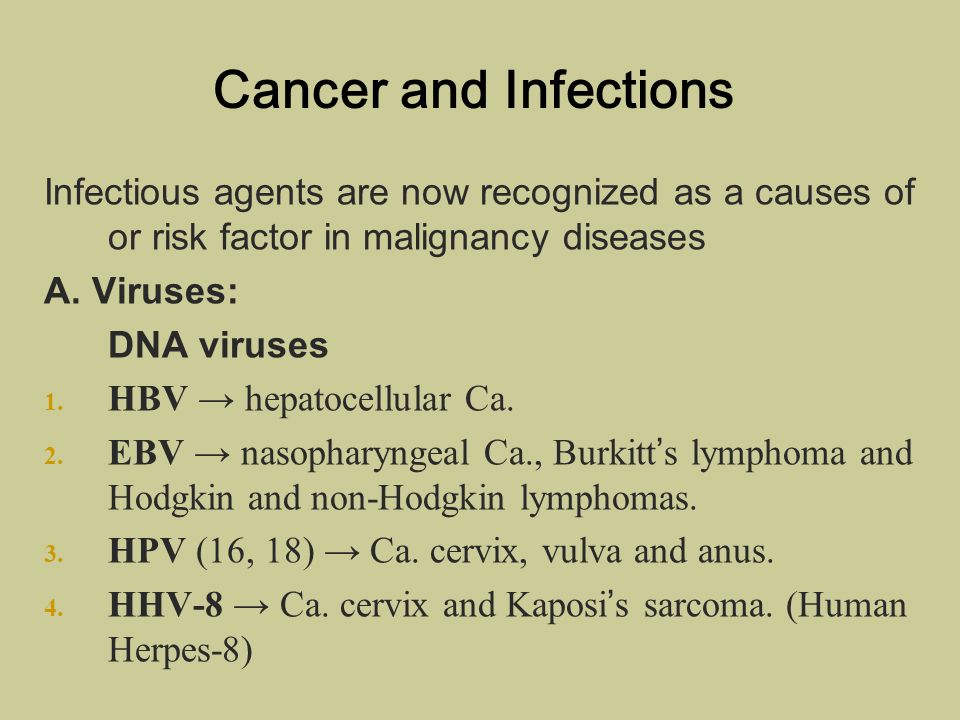 Cancer and Infections

Infectious agents are now recognized as a causes of or risk factor in malignancy diseases

A. Viruses:

DNA viruses

1. HBV → hepatocellular Ca.

2. EBV → nasopharyngeal Ca., Burkitt's lymphoma and Hodgkin and non-Hodgkin lymphomas.

3. HPV (16, 18) → Ca. cervix, vulva and anus.

4. HHV-8 → Ca. cervix and Kaposi's sarcoma. (Human Herpes-8)